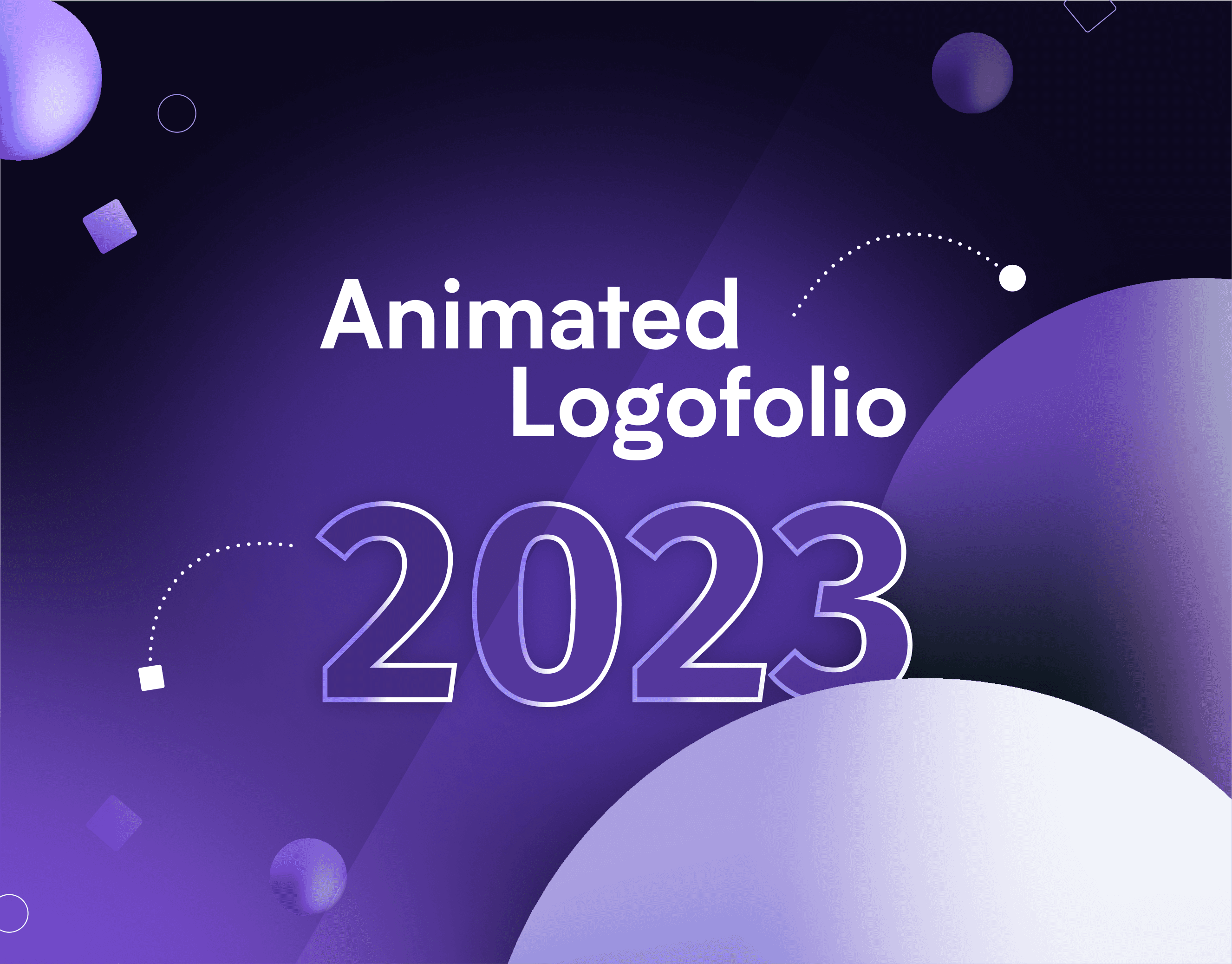 Animated Logofolio

2023